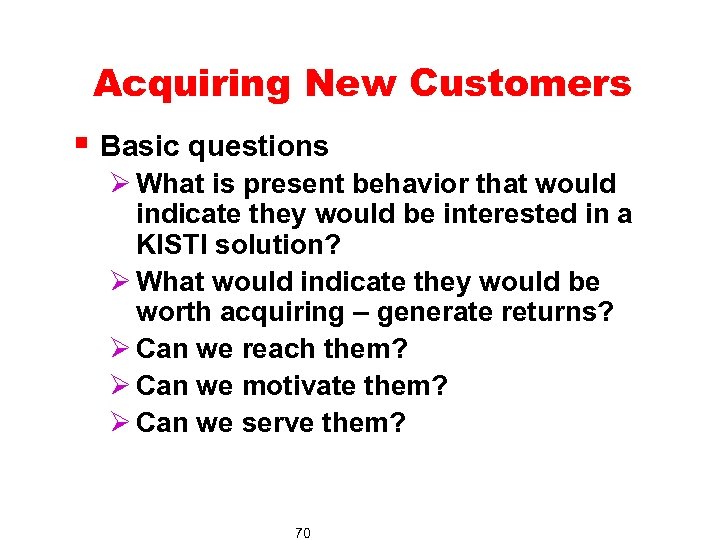 Acquiring New Customers

▪ Basic questions

➢ What is present behavior that would indicate they would be interested in a KISTI solution?

➢ What would indicate they would be worth acquiring – generate returns?

➢ Can we reach them?

➢ Can we motivate them?

➢ Can we serve them?

70